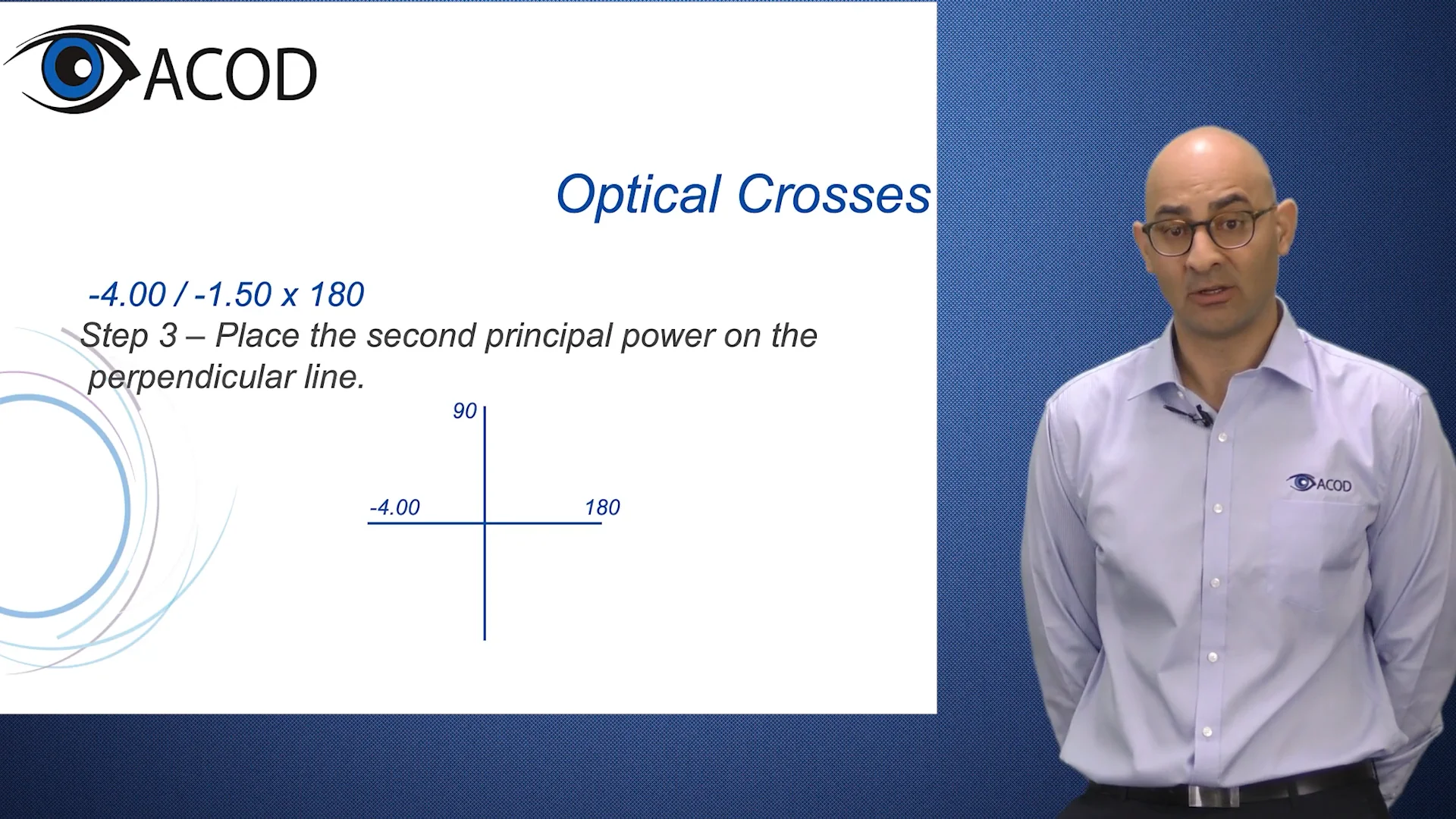 ACOD

Optical Crosses

-4.00 / -1.50 x 180

Step 3 – Place the second principal power on the perpendicular line.

90

-4.00

180

ACOD